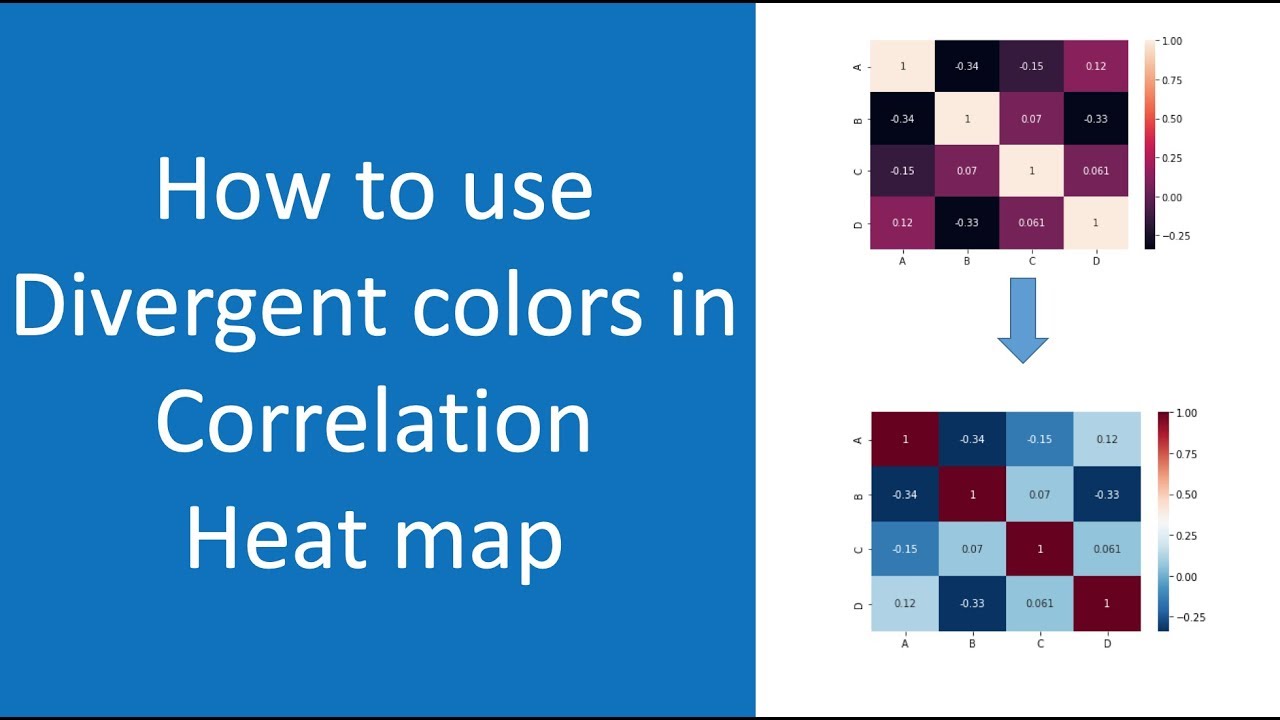 How to use Divergent colors in Correlation Heat map

| | A | B | C | D |
|---|---|---|---|---|
| A | 1 | -0.34 | -0.15 | 0.12 |
| B | -0.34 | 1 | 0.07 | -0.33 |
| C | -0.15 | 0.07 | 1 | 0.061 |
| D | 0.12 | -0.33 | 0.061 | 1 |

1.00
0.75
0.50
0.25
0.00
−0.25

| | A | B | C | D |
|---|---|---|---|---|
| A | 1 | -0.34 | -0.15 | 0.12 |
| B | -0.34 | 1 | 0.07 | -0.33 |
| C | -0.15 | 0.07 | 1 | 0.061 |
| D | 0.12 | -0.33 | 0.061 | 1 |

1.00
0.75
0.50
0.25
0.00
−0.25